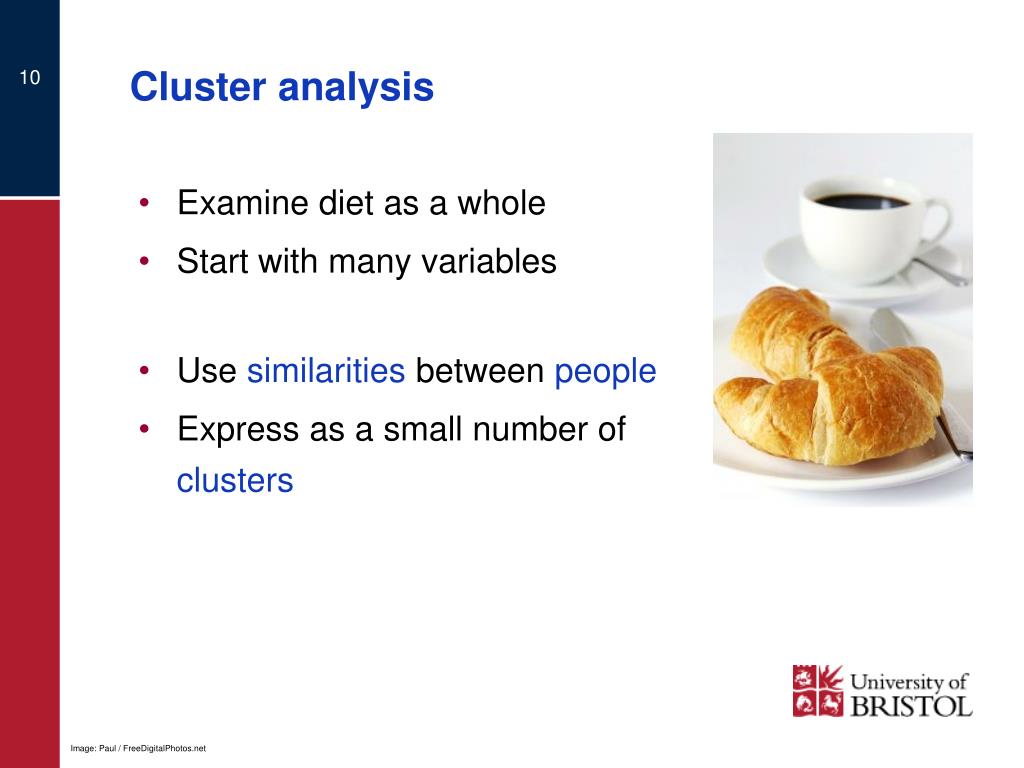 10

Cluster analysis

• Examine diet as a whole
• Start with many variables

• Use similarities between people
• Express as a small number of clusters

University of BRISTOL

Image: Paul / FreeDigitalPhotos.net